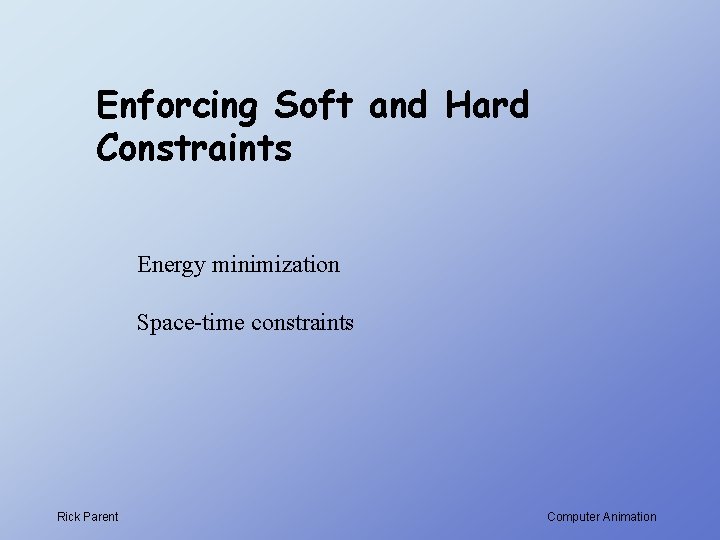 Enforcing Soft and Hard Constraints

Energy minimization

Space-time constraints

Rick Parent

Computer Animation